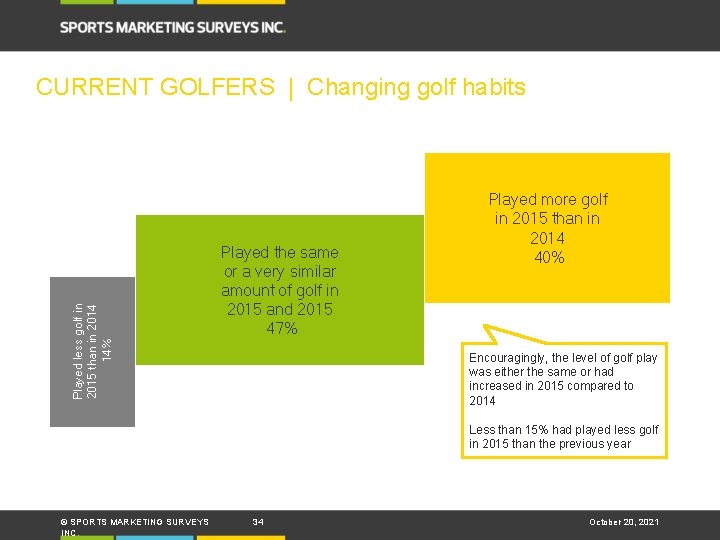 SPORTS MARKETING SURVEYS INC.

CURRENT GOLFERS | Changing golf habits

Played less golf in 2015 than in 2014 14%

Played the same or a very similar amount of golf in 2015 and 2015 47%

Played more golf in 2015 than in 2014 40%

Encouragingly, the level of golf play was either the same or had increased in 2015 compared to 2014

Less than 15% had played less golf in 2015 than the previous year

© SPORTS MARKETING SURVEYS INC.

34

October 20, 2021